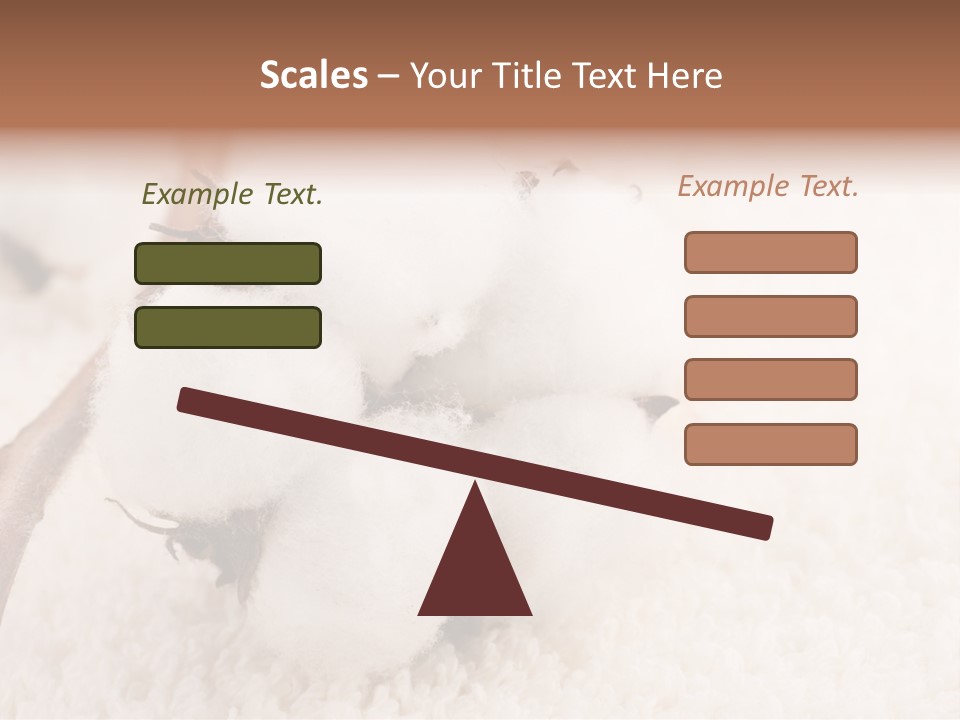 Scales – Your Title Text Here

Example Text.

Example Text.